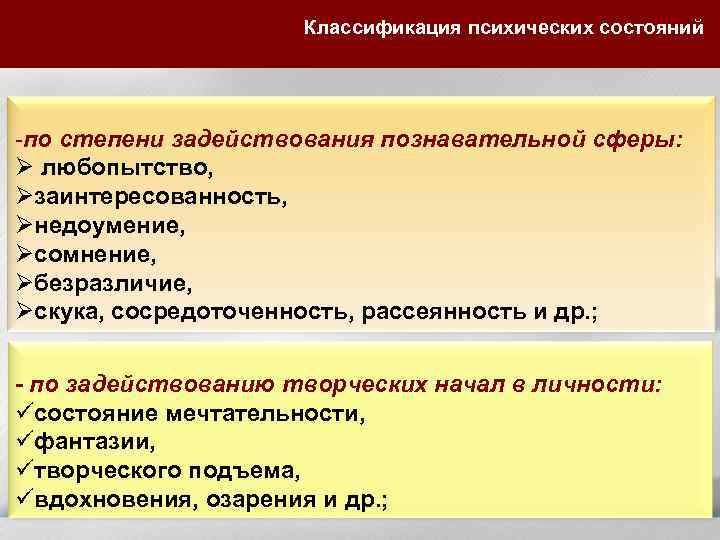 Классификация психических состояний

-по степени задействования познавательной сферы:
➢ любопытство,
➢заинтересованность,
➢недоумение,
➢сомнение,
➢безразличие,
➢скука, сосредоточенность, рассеянность и др.;

- по задействованию творческих начал в личности:
✓состояние мечтательности,
✓фантазии,
✓творческого подъема,
✓вдохновения, озарения и др.;